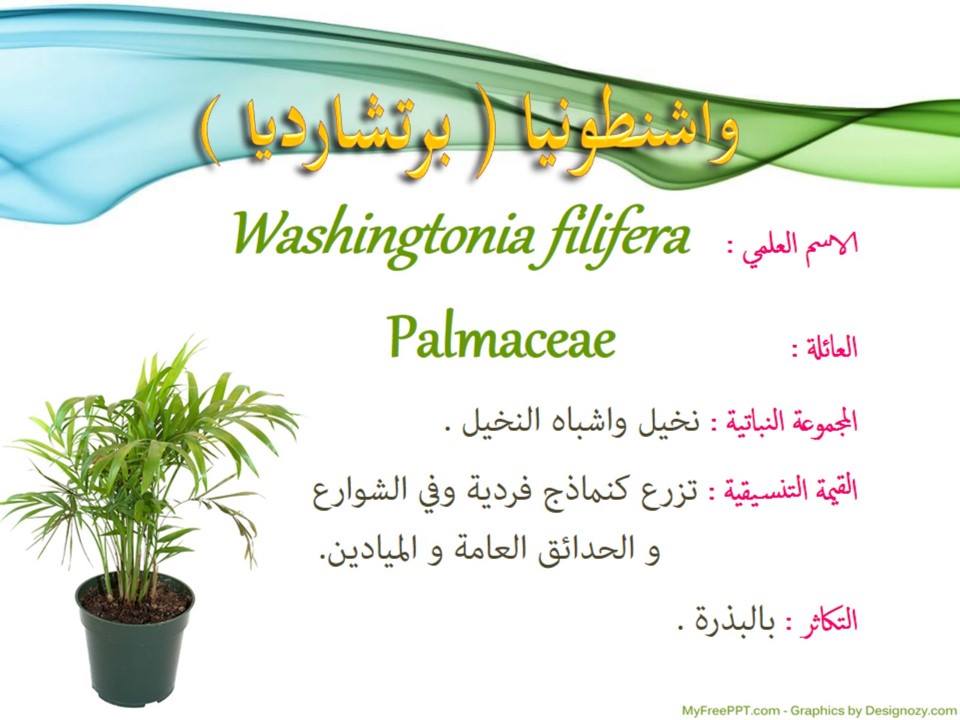 واشنطونيا ( برتشارديا )

الاسم العلمي : Washingtonia filifera

العائلة : Palmaceae

المجموعة النباتية : نخيل واشباه النخيل .

القيمة التنسيقية : تزرع كنماذج فردية وفي الشوارع و الحدائق العامة و الميادين.

التكاثر : بالبذرة .

MyFreePPT.com - Graphics by Designozy.com